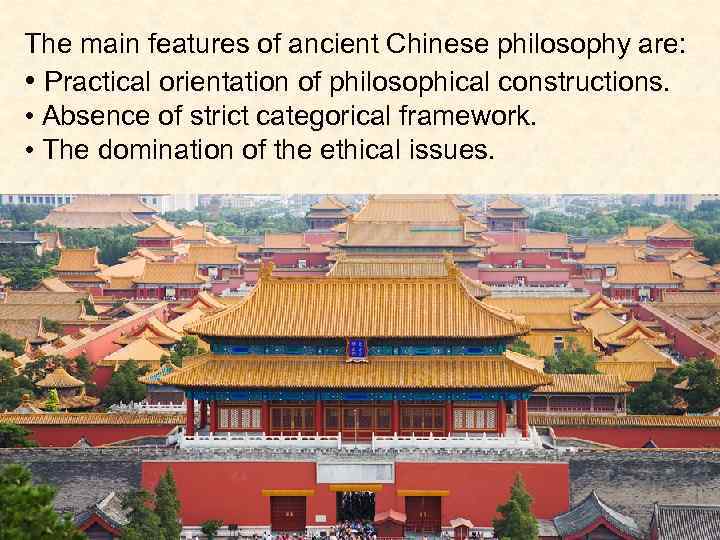 The main features of ancient Chinese philosophy are:
• Practical orientation of philosophical constructions.
• Absence of strict categorical framework.
• The domination of the ethical issues.